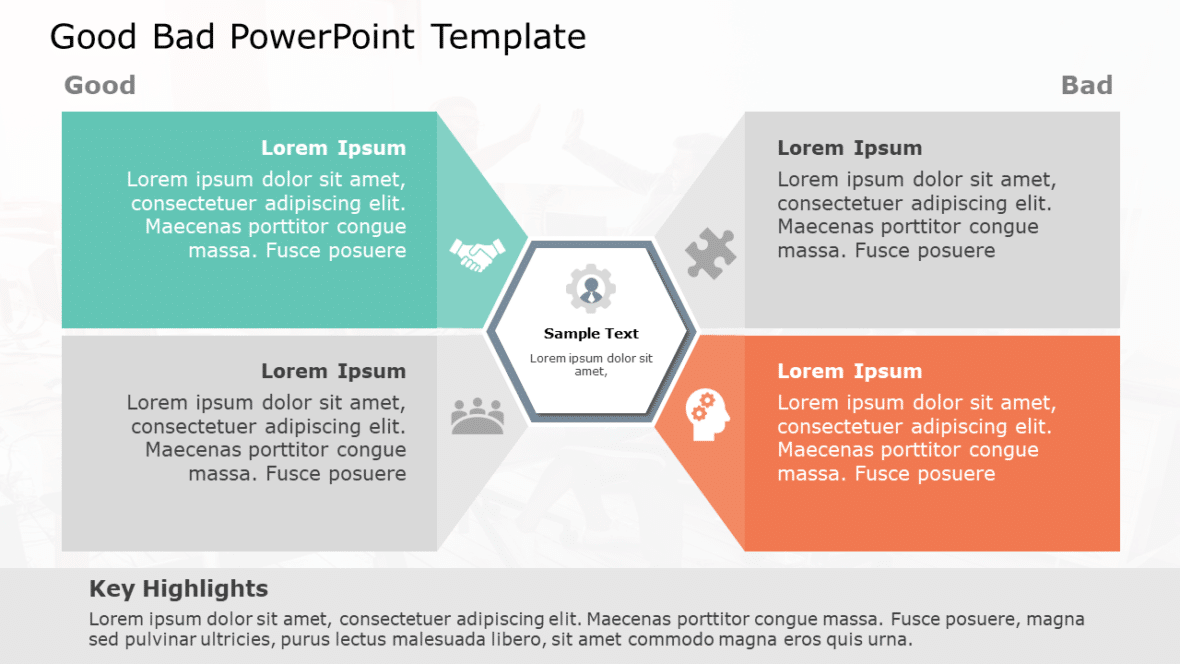 Good Bad PowerPoint Template

Good

Bad

Lorem Ipsum
Lorem ipsum dolor sit amet, consectetuer adipiscing elit. Maecenas porttitor congue massa. Fusce posuere

Lorem Ipsum
Lorem ipsum dolor sit amet, consectetuer adipiscing elit. Maecenas porttitor congue massa. Fusce posuere

Sample Text
Lorem ipsum dolor sit amet,

Lorem Ipsum
Lorem ipsum dolor sit amet, consectetuer adipiscing elit. Maecenas porttitor congue massa. Fusce posuere

Lorem Ipsum
Lorem ipsum dolor sit amet, consectetuer adipiscing elit. Maecenas porttitor congue massa. Fusce posuere

Key Highlights
Lorem ipsum dolor sit amet, consectetuer adipiscing elit. Maecenas porttitor congue massa. Fusce posuere, magna sed pulvinar ultricies, purus lectus malesuada libero, sit amet commodo magna eros quis urna.